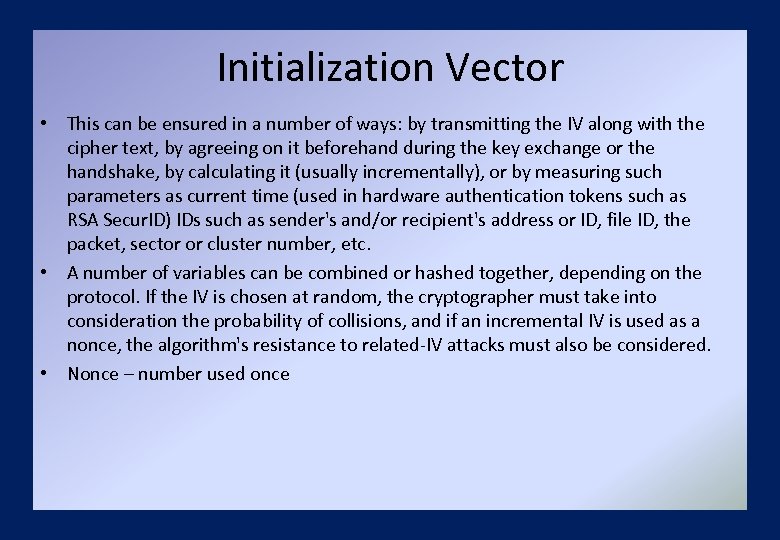 Initialization Vector

• This can be ensured in a number of ways: by transmitting the IV along with the cipher text, by agreeing on it beforehand during the key exchange or the handshake, by calculating it (usually incrementally), or by measuring such parameters as current time (used in hardware authentication tokens such as RSA SecurID) IDs such as sender's and/or recipient's address or ID, file ID, the packet, sector or cluster number, etc.

• A number of variables can be combined or hashed together, depending on the protocol. If the IV is chosen at random, the cryptographer must take into consideration the probability of collisions, and if an incremental IV is used as a nonce, the algorithm's resistance to related-IV attacks must also be considered.

• Nonce – number used once